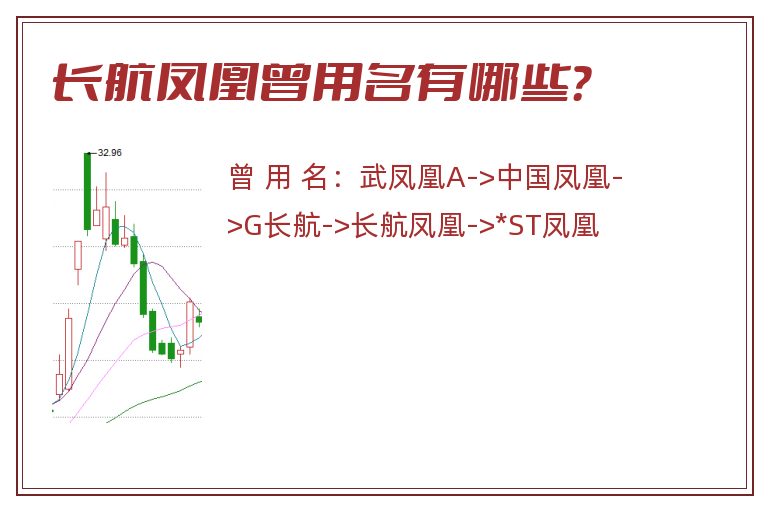 长航凤凰曾用名有哪些?

32.96

曾 用 名：武凤凰A->中国凤凰->G长航->长航凤凰->*ST凤凰